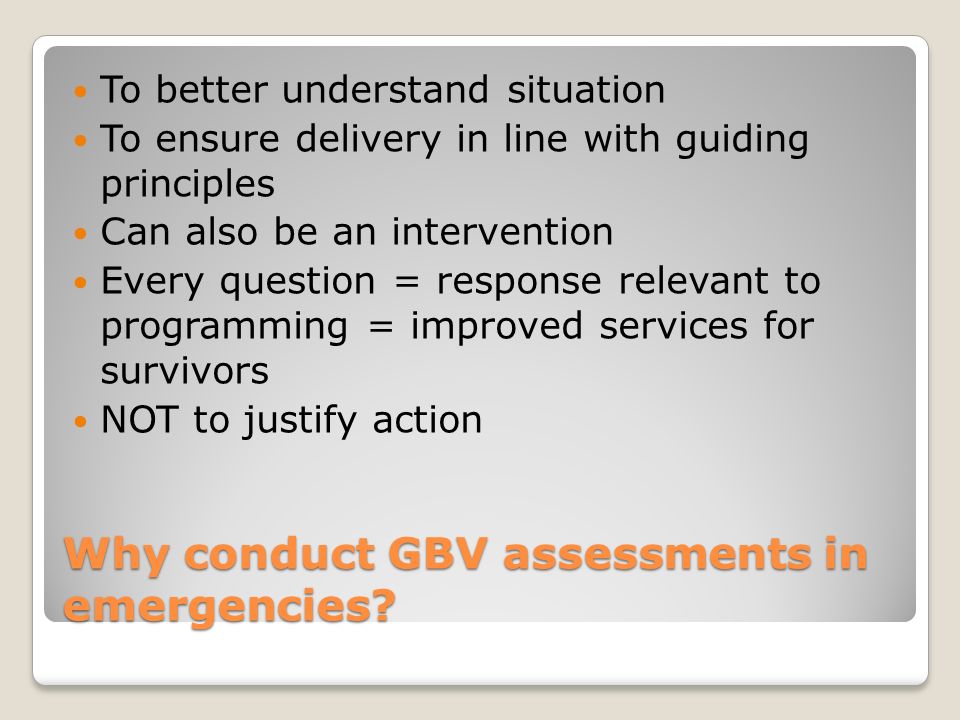 - To better understand situation
- To ensure delivery in line with guiding principles
- Can also be an intervention
- Every question = response relevant to programming = improved services for survivors
- NOT to justify action

Why conduct GBV assessments in emergencies?